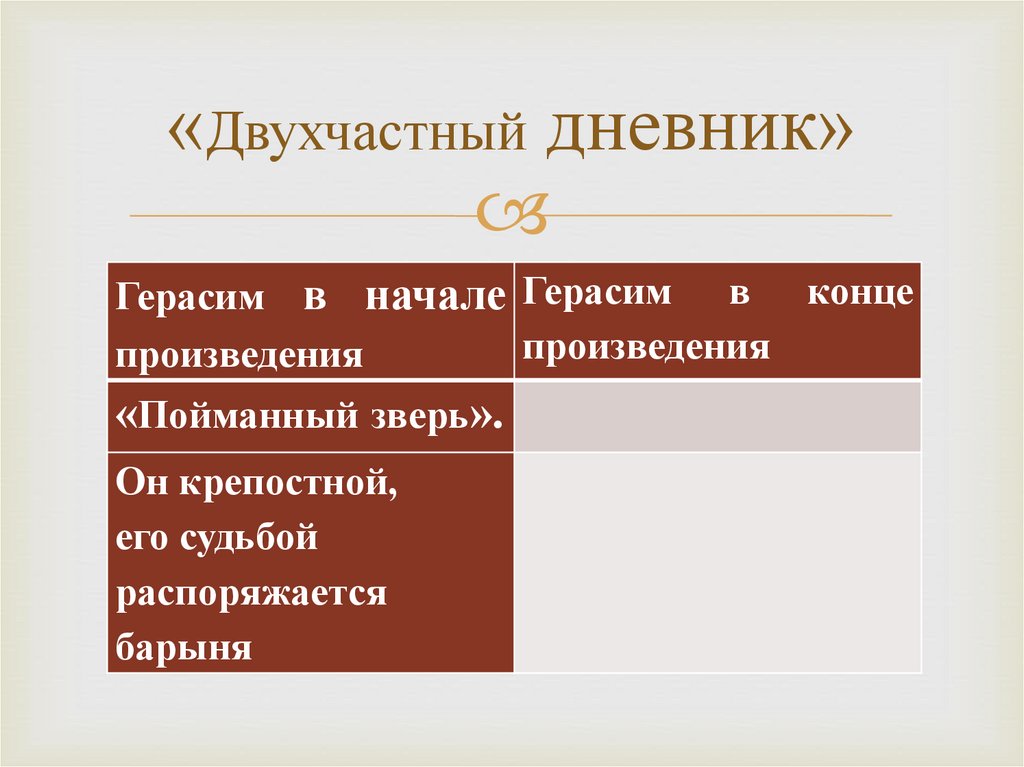 «Двухчастный дневник»

| Герасим в начале произведения | Герасим в конце произведения |
|---|---|
| «Пойманный зверь». | |
| Он крепостной, его судьбой распоряжается барыня | |